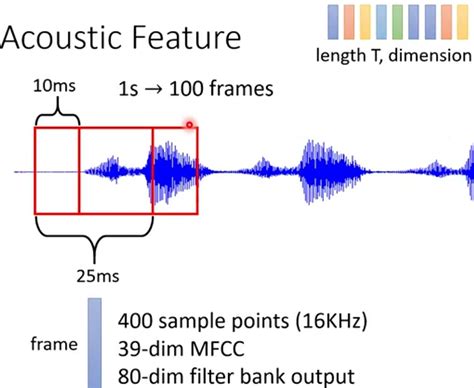 Acoustic Feature

length T, dimension

10ms

1s → 100 frames

25ms

frame

400 sample points (16KHz)
39-dim MFCC
80-dim filter bank output